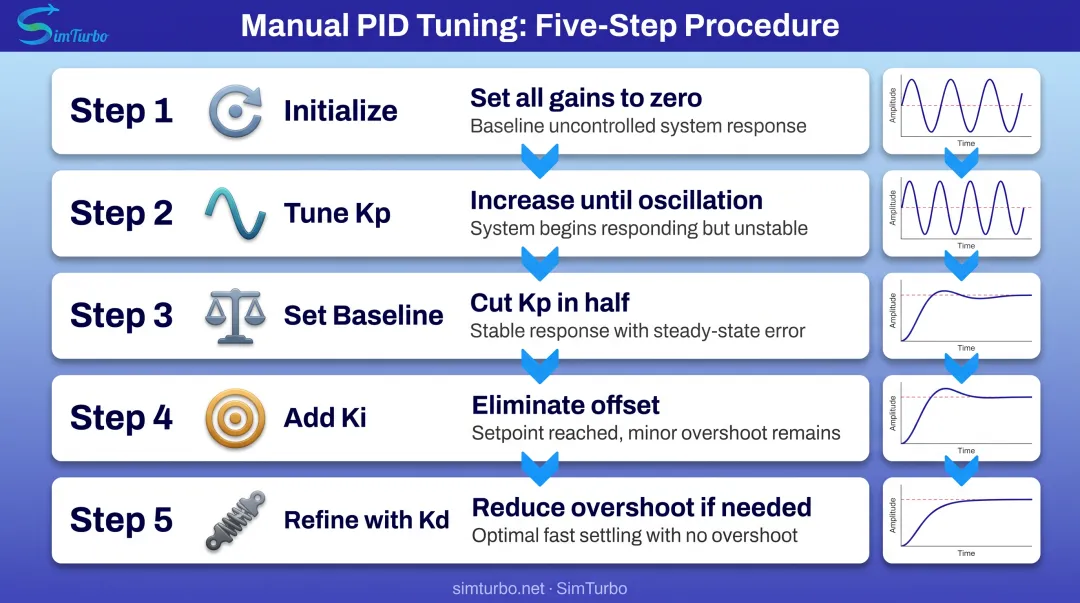 SimTurbo

Manual PID Tuning: Five-Step Procedure

Step 1 Initialize
Set all gains to zero
Baseline uncontrolled system response

Amplitude
Time

Step 2 Tune Kp
Increase until oscillation
System begins responding but unstable

Amplitude
Time

Step 3 Set Baseline
Cut Kp in half
Stable response with steady-state error

Amplitude
Time

Step 4 Add Ki
Eliminate offset
Setpoint reached, minor overshoot remains

Amplitude
Time

Step 5 Refine with Kd
Reduce overshoot if needed
Optimal fast settling with no overshoot

Amplitude
Time

simturbo.net · SimTurbo